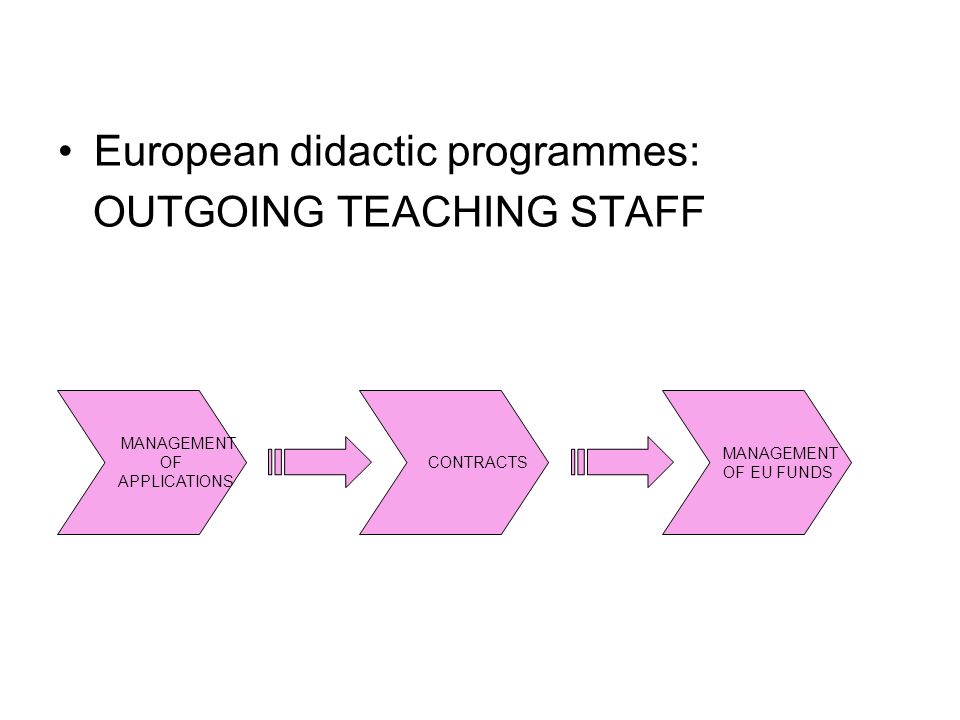 • European didactic programmes:
OUTGOING TEACHING STAFF

MANAGEMENT OF APPLICATIONS

CONTRACTS

MANAGEMENT OF EU FUNDS